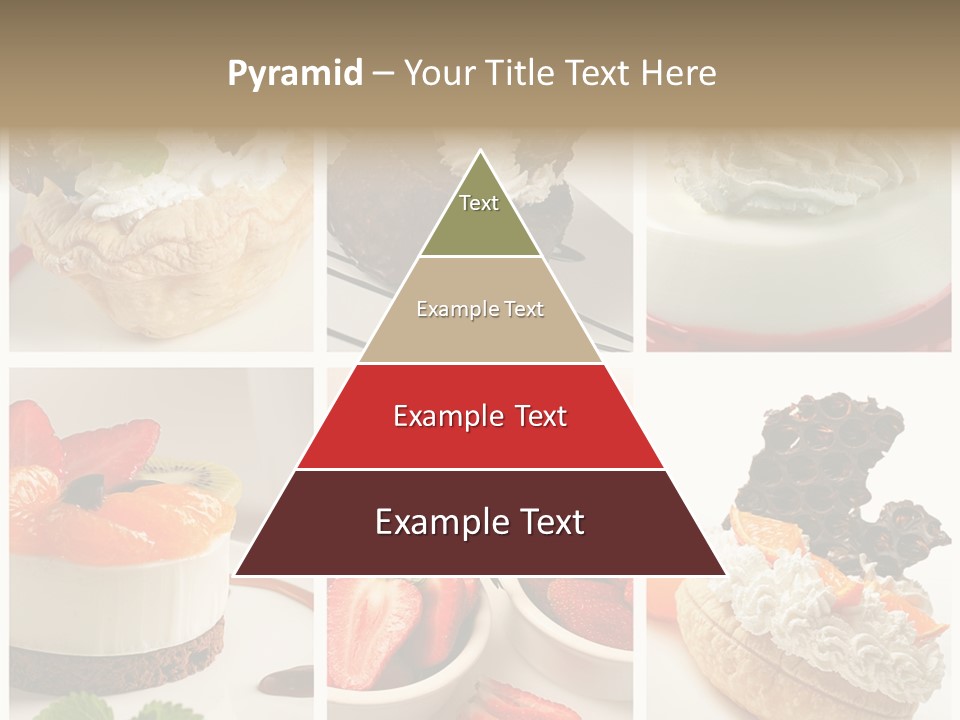 Pyramid – Your Title Text Here

Text

Example Text

Example Text

Example Text